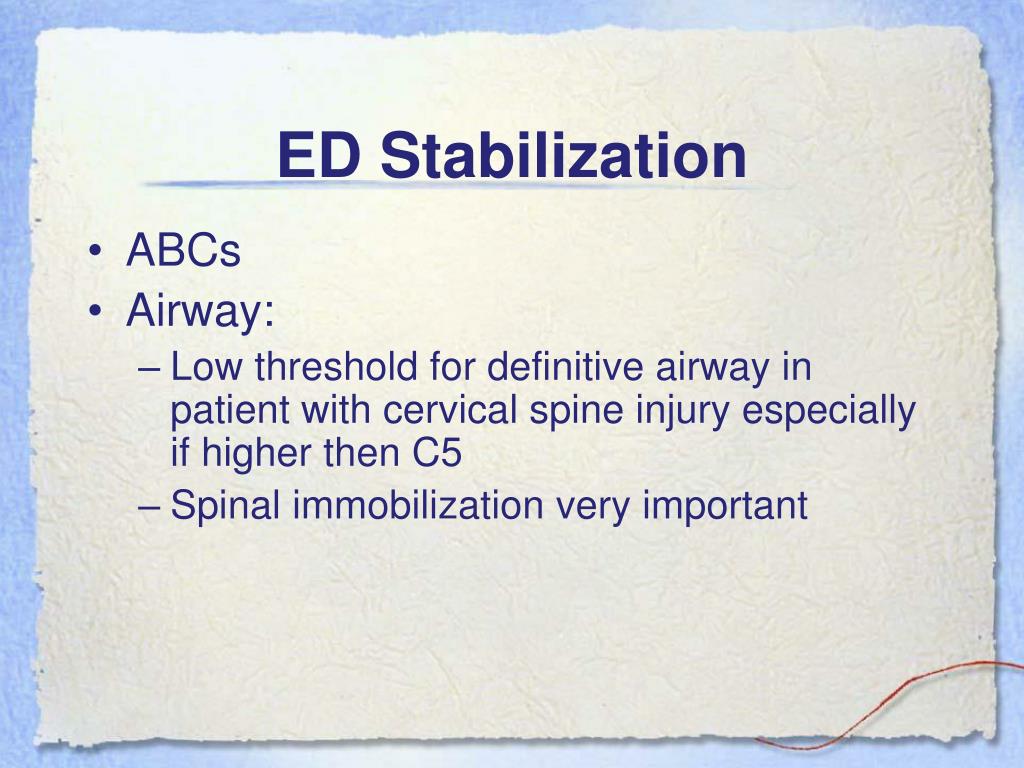 ED Stabilization

• ABCs
• Airway:
– Low threshold for definitive airway in patient with cervical spine injury especially if higher then C5
– Spinal immobilization very important